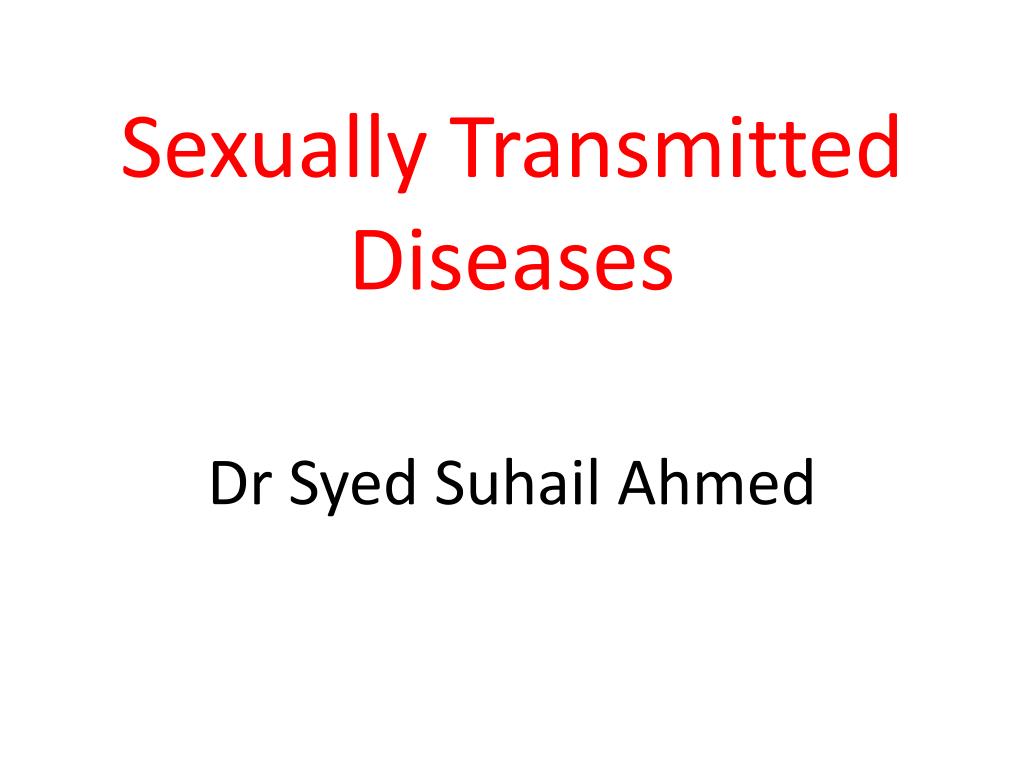 Sexually Transmitted Diseases

Dr Syed Suhail Ahmed